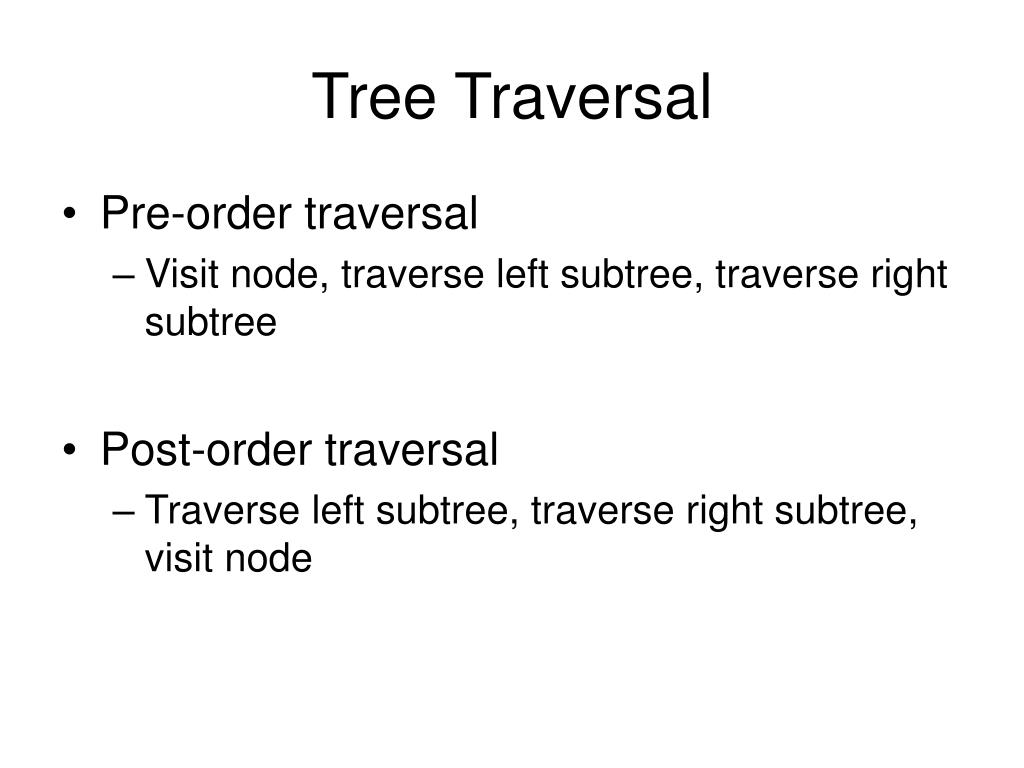 Tree Traversal

• Pre-order traversal
– Visit node, traverse left subtree, traverse right subtree

• Post-order traversal
– Traverse left subtree, traverse right subtree, visit node